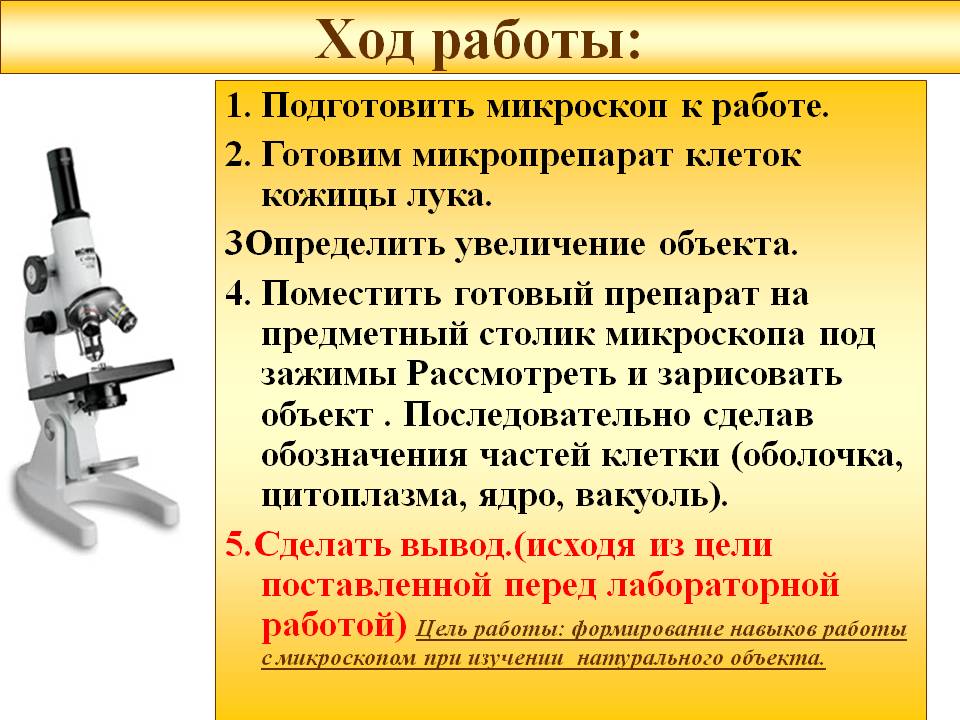 Ход работы:

1. Подготовить микроскоп к работе.

2. Готовим микропрепарат клеток кожицы лука.

3Определить увеличение объекта.

4. Поместить готовый препарат на предметный столик микроскопа под зажимы Рассмотреть и зарисовать объект . Последовательно сделав обозначения частей клетки (оболочка, цитоплазма, ядро, вакуоль).

5.Сделать вывод.(исходя из цели поставленной перед лабораторной работой) Цель работы: формирование навыков работы с микроскопом при изучении натурального объекта.